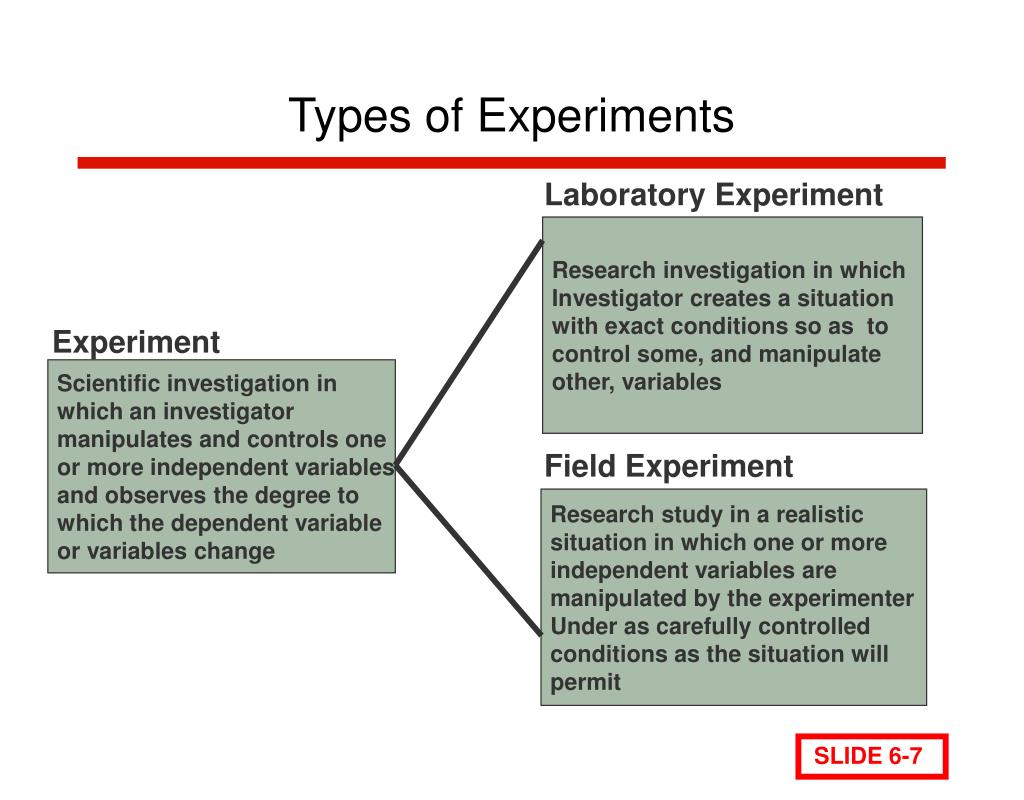 Types of Experiments

Experiment

Scientific investigation in which an investigator manipulates and controls one or more independent variables and observes the degree to which the dependent variable or variables change

Laboratory Experiment

Research investigation in which Investigator creates a situation with exact conditions so as to control some, and manipulate other, variables

Field Experiment

Research study in a realistic situation in which one or more independent variables are manipulated by the experimenter Under as carefully controlled conditions as the situation will permit

SLIDE 6-7